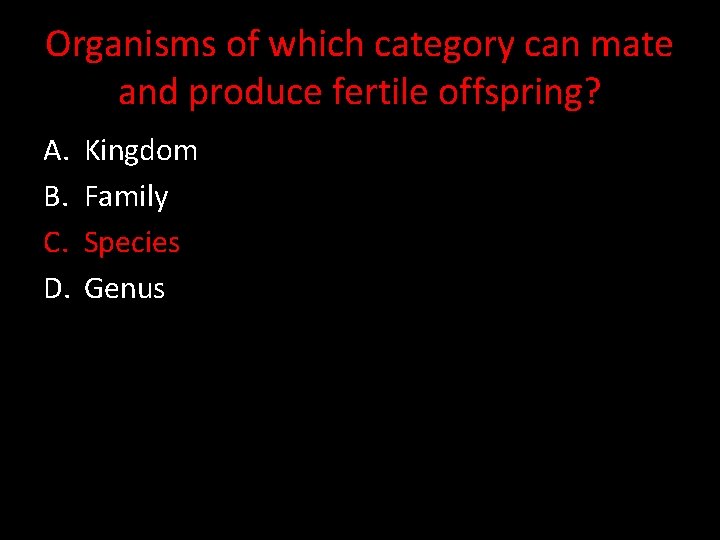 Organisms of which category can mate and produce fertile offspring?

A. Kingdom
B. Family
C. Species
D. Genus